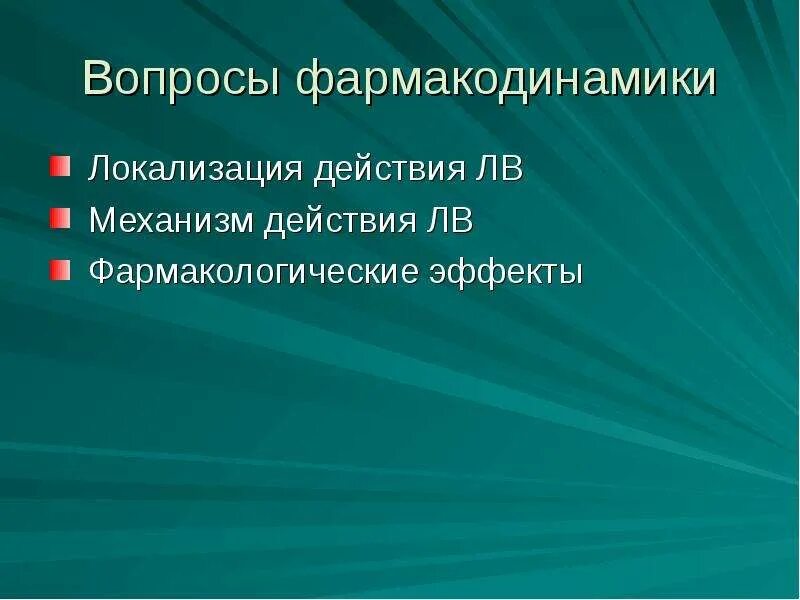 Вопросы фармакодинамики

Локализация действия ЛВ
Механизм действия ЛВ
Фармакологические эффекты